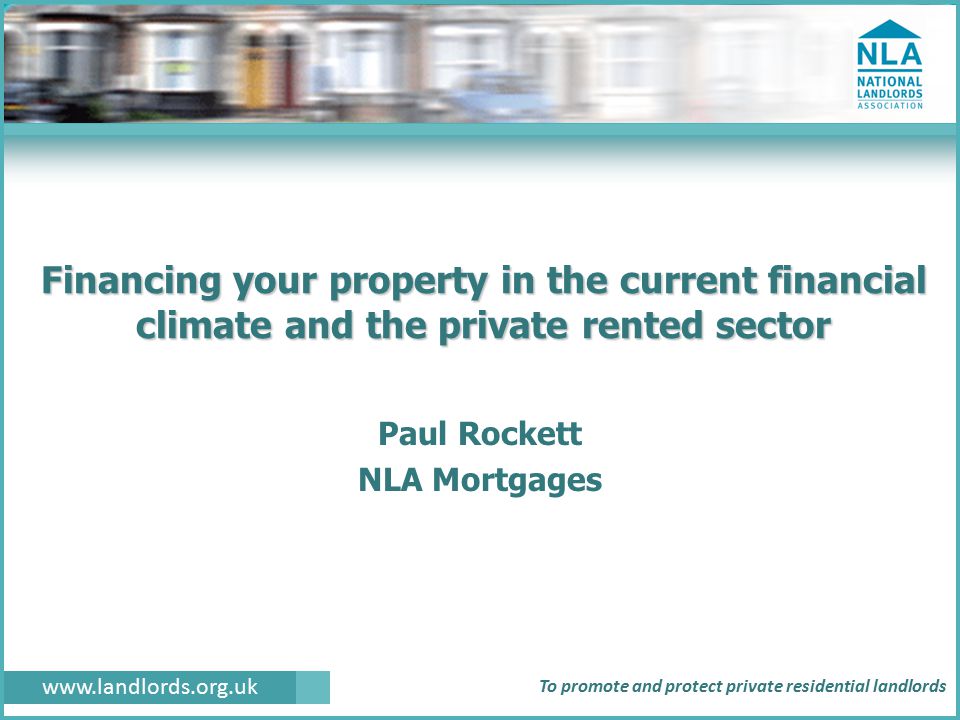 NLA
NATIONAL LANDLORDS ASSOCIATION

Financing your property in the current financial climate and the private rented sector

Paul Rockett
NLA Mortgages

www.landlords.org.uk

To promote and protect private residential landlords